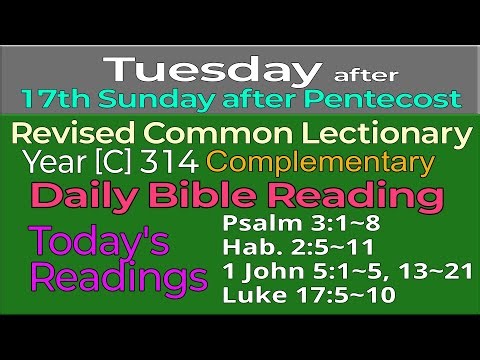 Tuesday after
17th Sunday after Pentecost

Revised Common Lectionary
Year [C] 314 Complementary
Daily Bible Reading

Today's Readings

Psalm 3:1~8
Hab. 2:5~11
1 John 5:1~5, 13~21
Luke 17:5~10